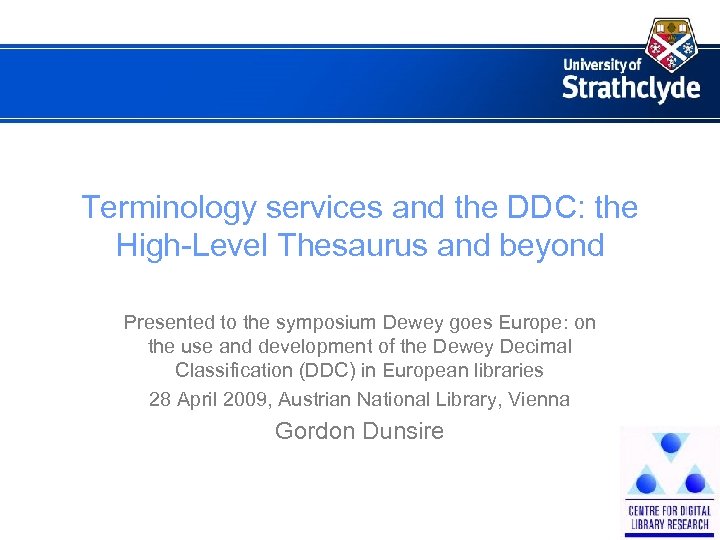 University of
Strathclyde

Terminology services and the DDC: the High-Level Thesaurus and beyond

Presented to the symposium Dewey goes Europe: on the use and development of the Dewey Decimal Classification (DDC) in European libraries

28 April 2009, Austrian National Library, Vienna

Gordon Dunsire

CENTRE FOR DIGITAL LIBRARY RESEARCH